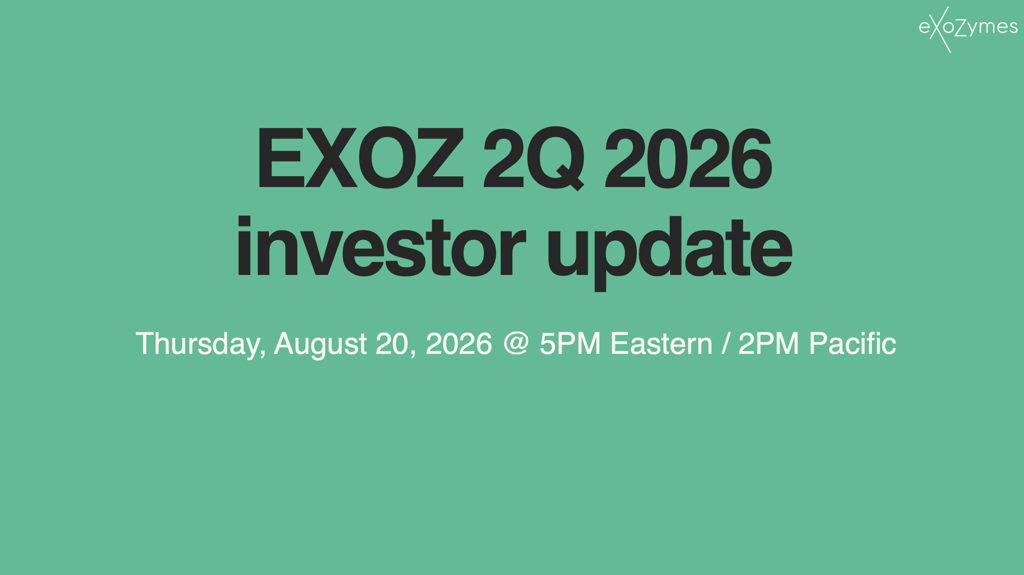 eXoZymes

EXOZ 2Q 2026 investor update

Thursday, August 20, 2026 @ 5PM Eastern / 2PM Pacific